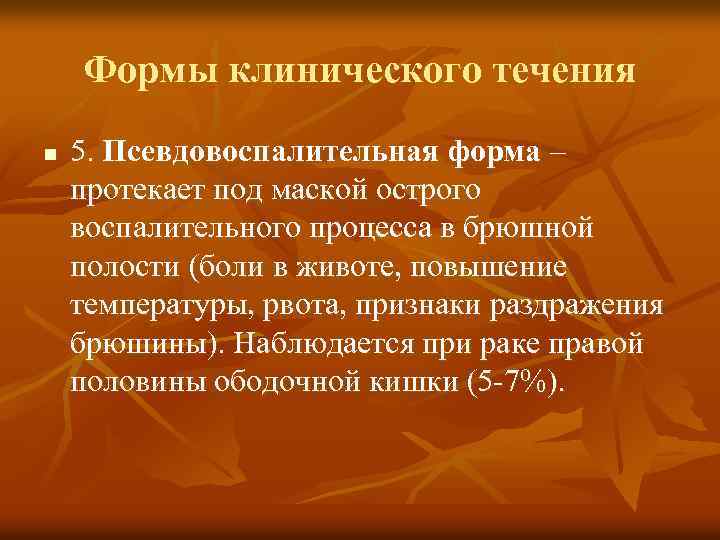 Формы клинического течения

5. Псевдовоспалительная форма – протекает под маской острого воспалительного процесса в брюшной полости (боли в животе, повышение температуры, рвота, признаки раздражения брюшины). Наблюдается при раке правой половины ободочной кишки (5-7%).